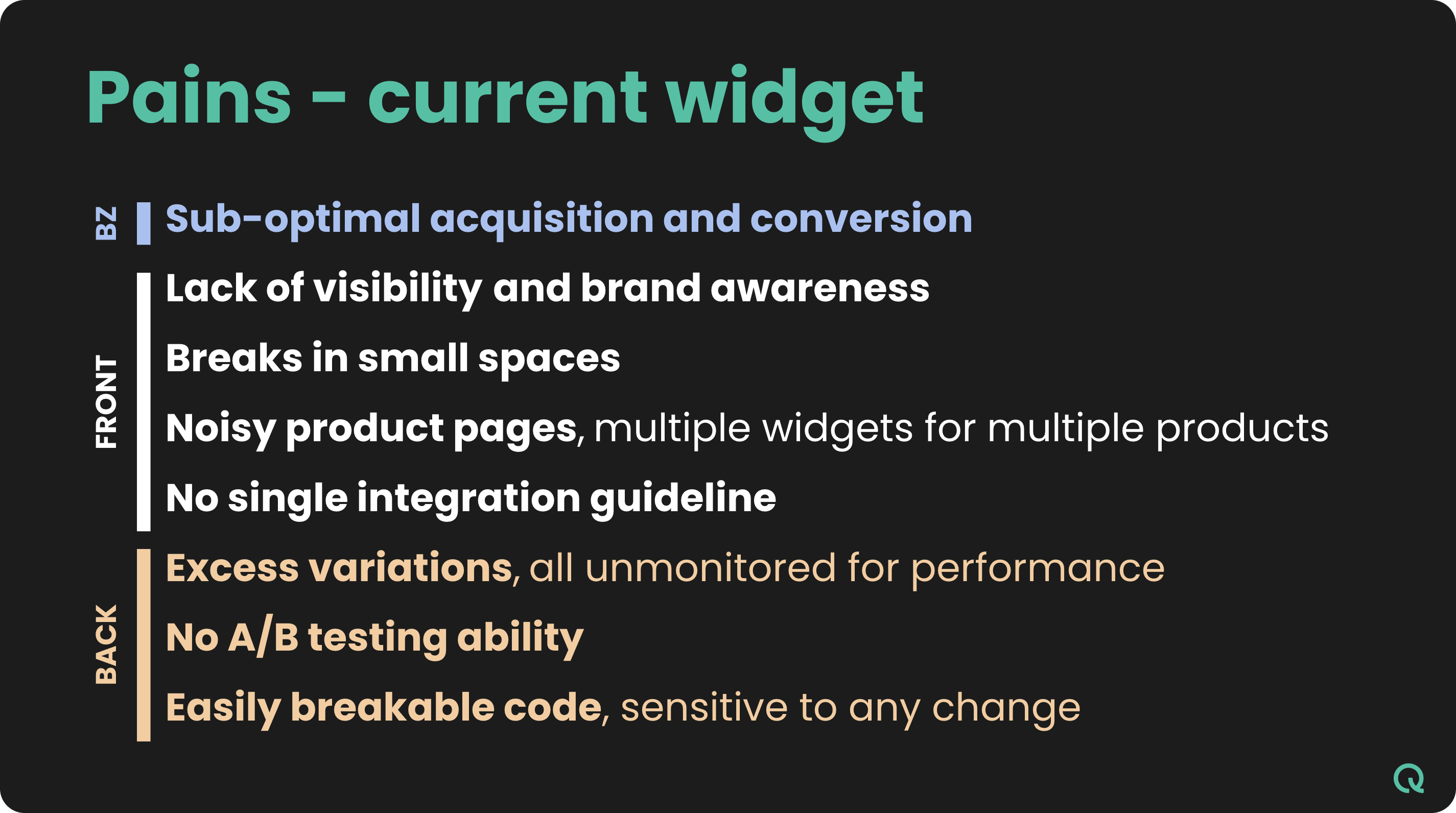 Pains - current widget

BZ

Sub-optimal acquisition and conversion

FRONT

Lack of visibility and brand awareness

Breaks in small spaces

Noisy product pages, multiple widgets for multiple products

No single integration guideline

BACK

Excess variations, all unmonitored for performance

No A/B testing ability

Easily breakable code, sensitive to any change